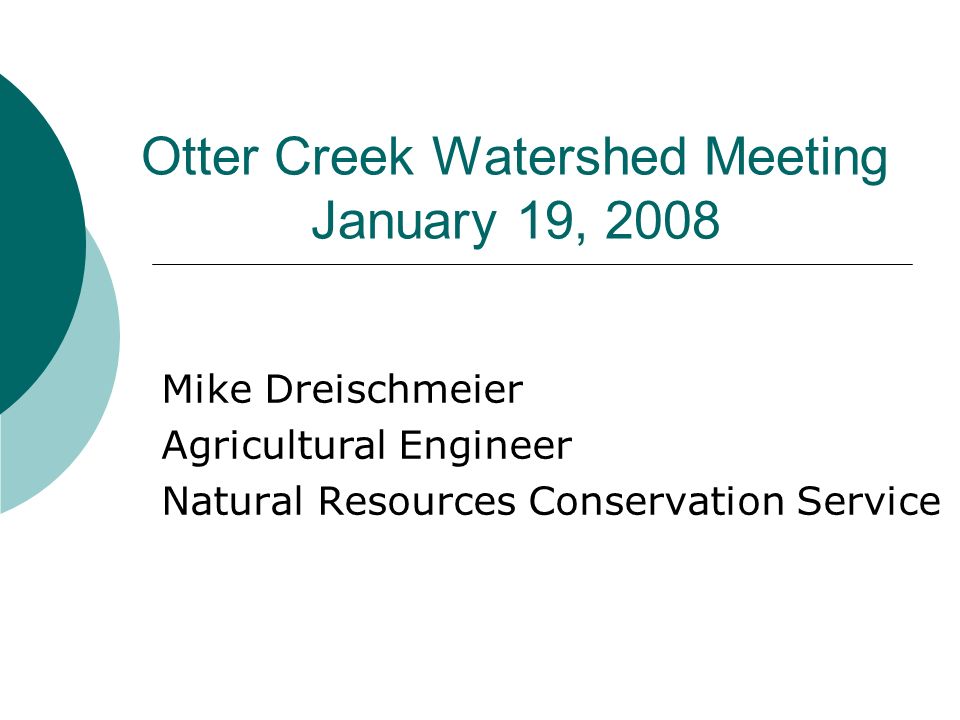 Otter Creek Watershed Meeting
January 19, 2008

Mike Dreischmeier
Agricultural Engineer
Natural Resources Conservation Service